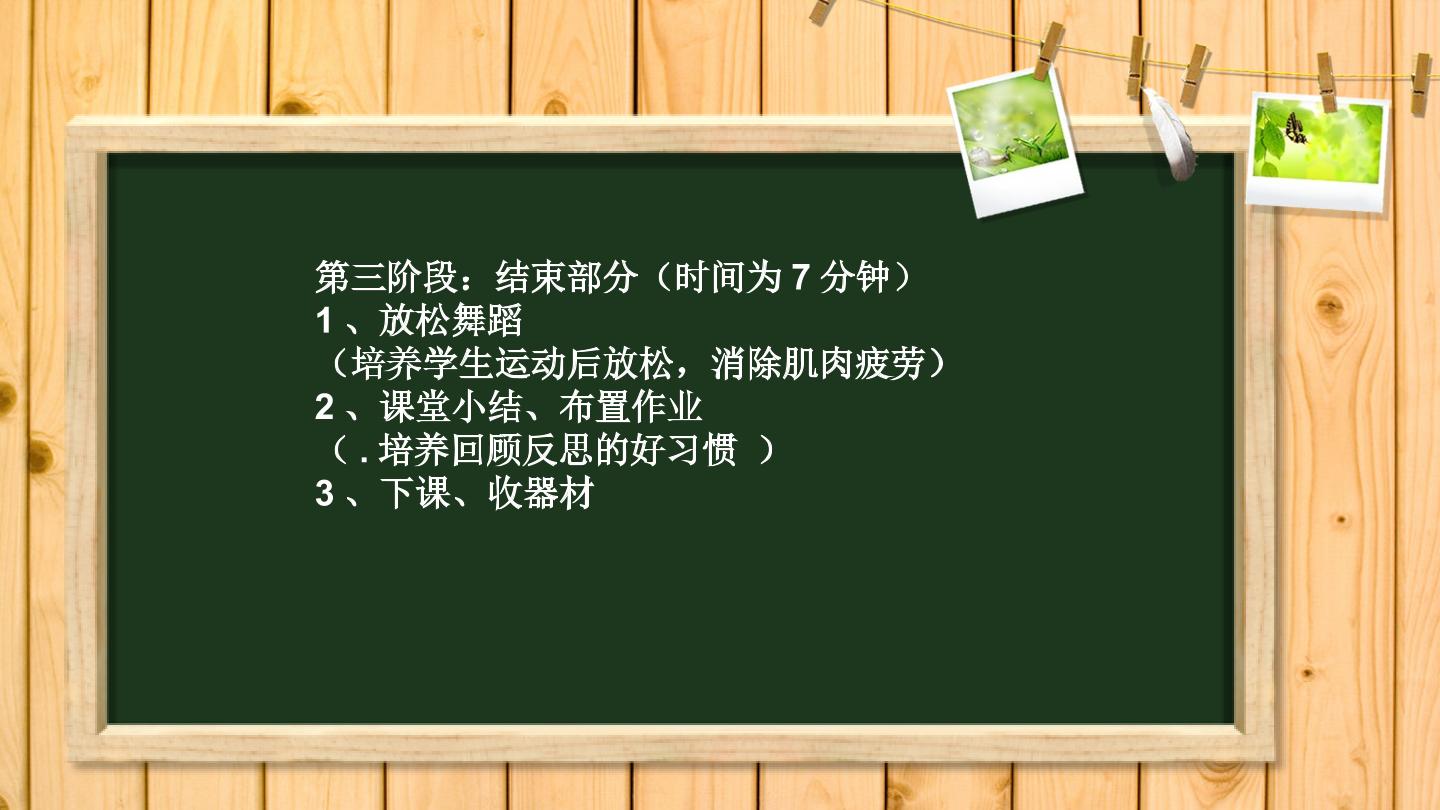 第三阶段：结束部分（时间为7分钟）
1、放松舞蹈
（培养学生运动后放松，消除肌肉疲劳）
2、课堂小结、布置作业
（.培养回顾反思的好习惯）
3、下课、收器材